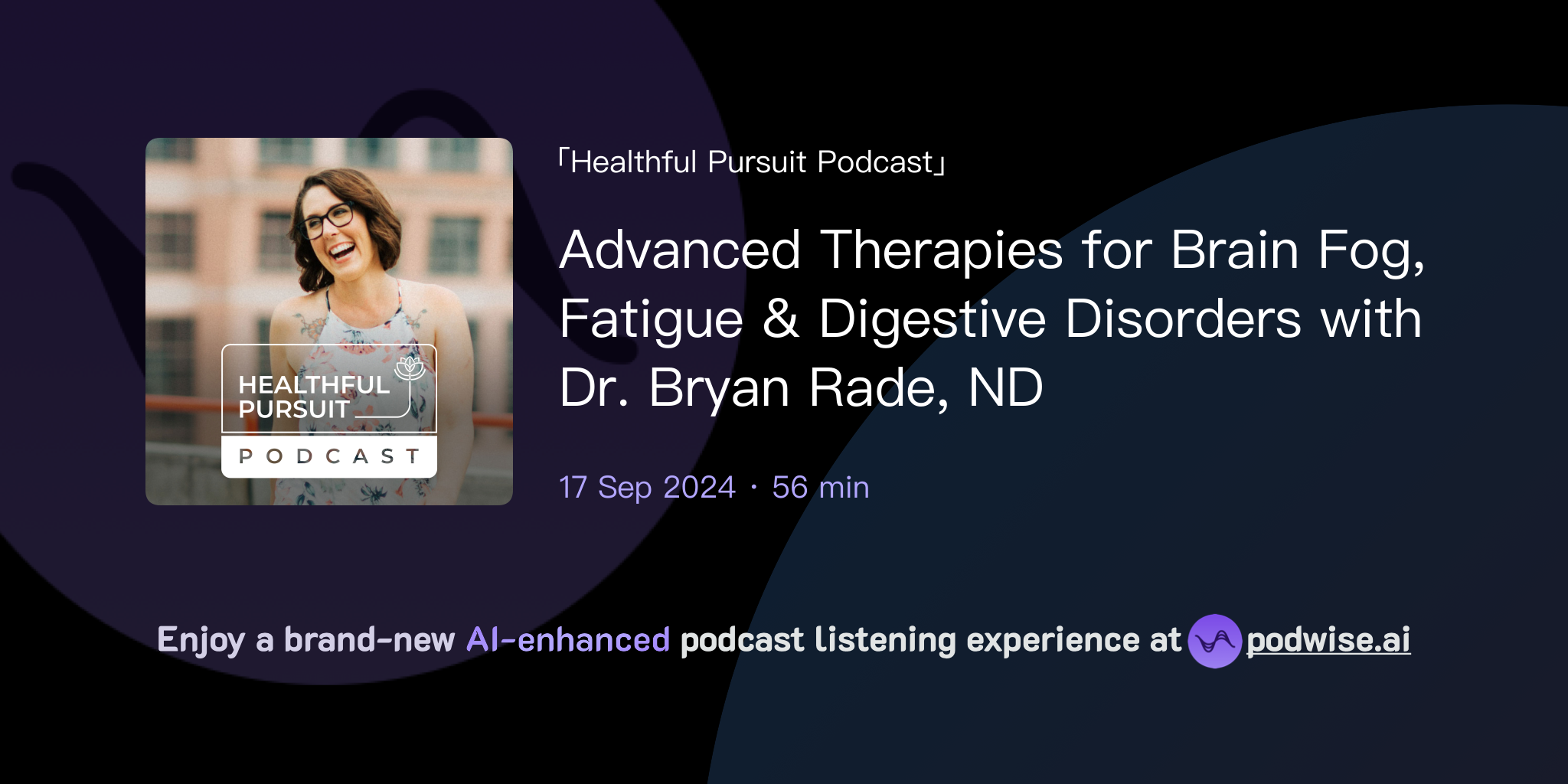 HEALTHFUL PURSUIT

PODCAST

「Healthful Pursuit Podcast」

Advanced Therapies for Brain Fog, Fatigue & Digestive Disorders with Dr. Bryan Rade, ND

17 Sep 2024 · 56 min

Enjoy a brand-new AI-enhanced podcast listening experience at podwise.ai